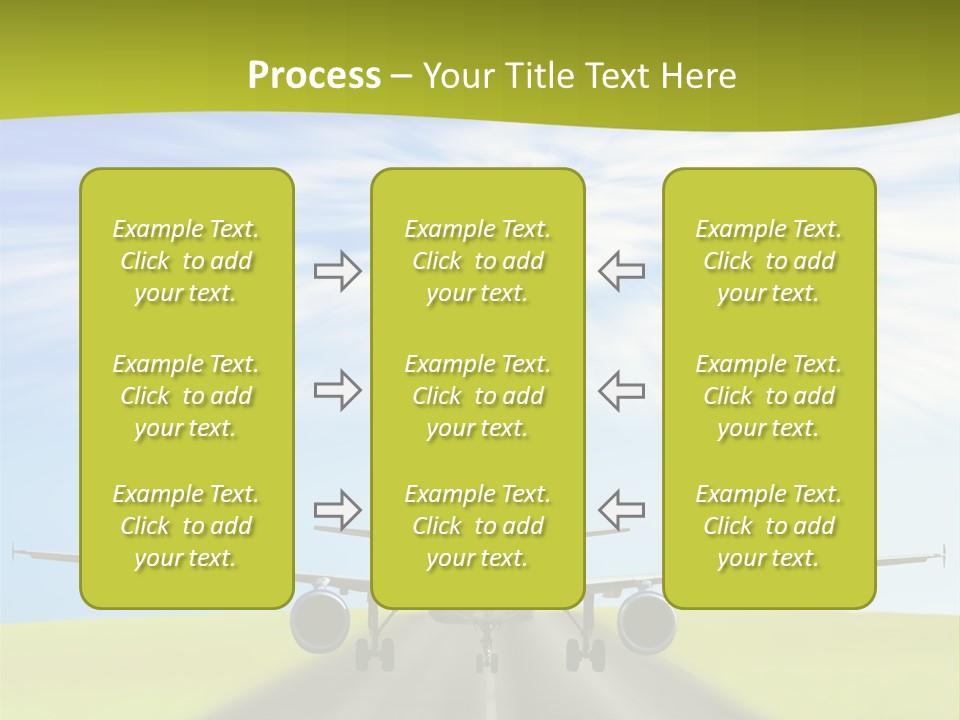 Process – Your Title Text Here

Example Text. Click to add your text.

Example Text. Click to add your text.

Example Text. Click to add your text.

Example Text. Click to add your text.

Example Text. Click to add your text.

Example Text. Click to add your text.

Example Text. Click to add your text.

Example Text. Click to add your text.

Example Text. Click to add your text.